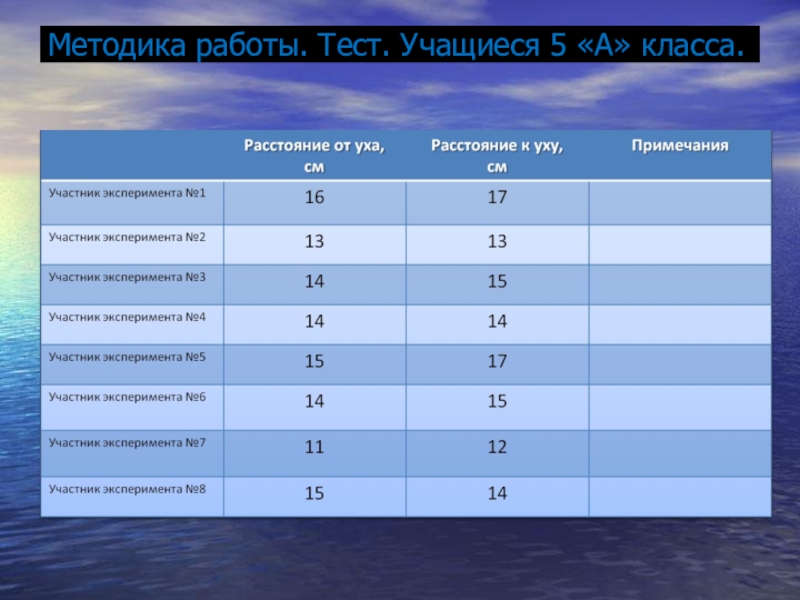 Методика работы. Тест. Учащиеся 5 «А» класса.

| | Расстояние от уха, см | Расстояние к уху, см | Примечания |
|---|---|---|---|
| Участник эксперимента №1 | 16 | 17 | |
| Участник эксперимента №2 | 13 | 13 | |
| Участник эксперимента №3 | 14 | 15 | |
| Участник эксперимента №4 | 14 | 14 | |
| Участник эксперимента №5 | 15 | 17 | |
| Участник эксперимента №6 | 14 | 15 | |
| Участник эксперимента №7 | 11 | 12 | |
| Участник эксперимента №8 | 15 | 14 | |